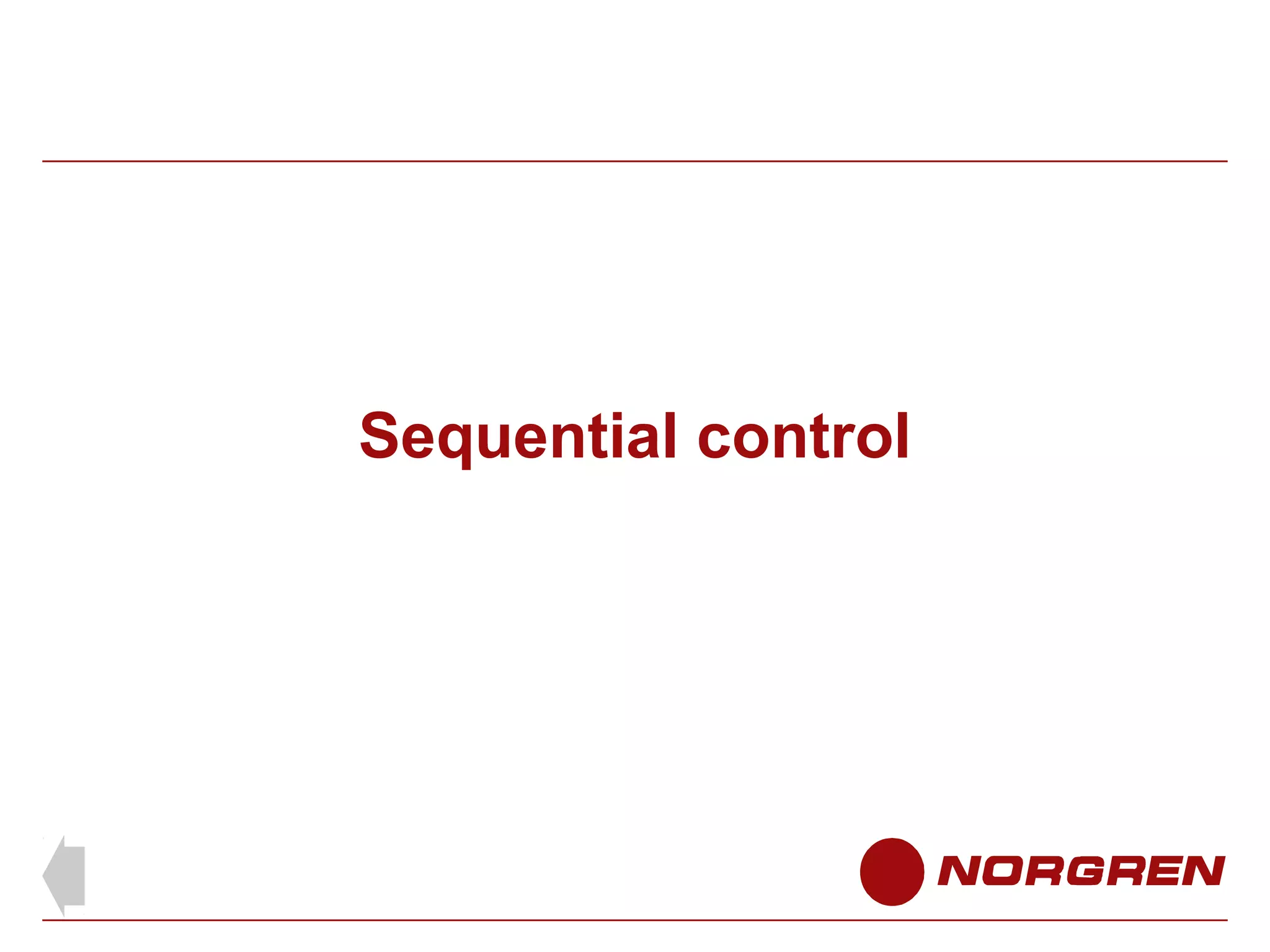 Sequential control

NORGREN